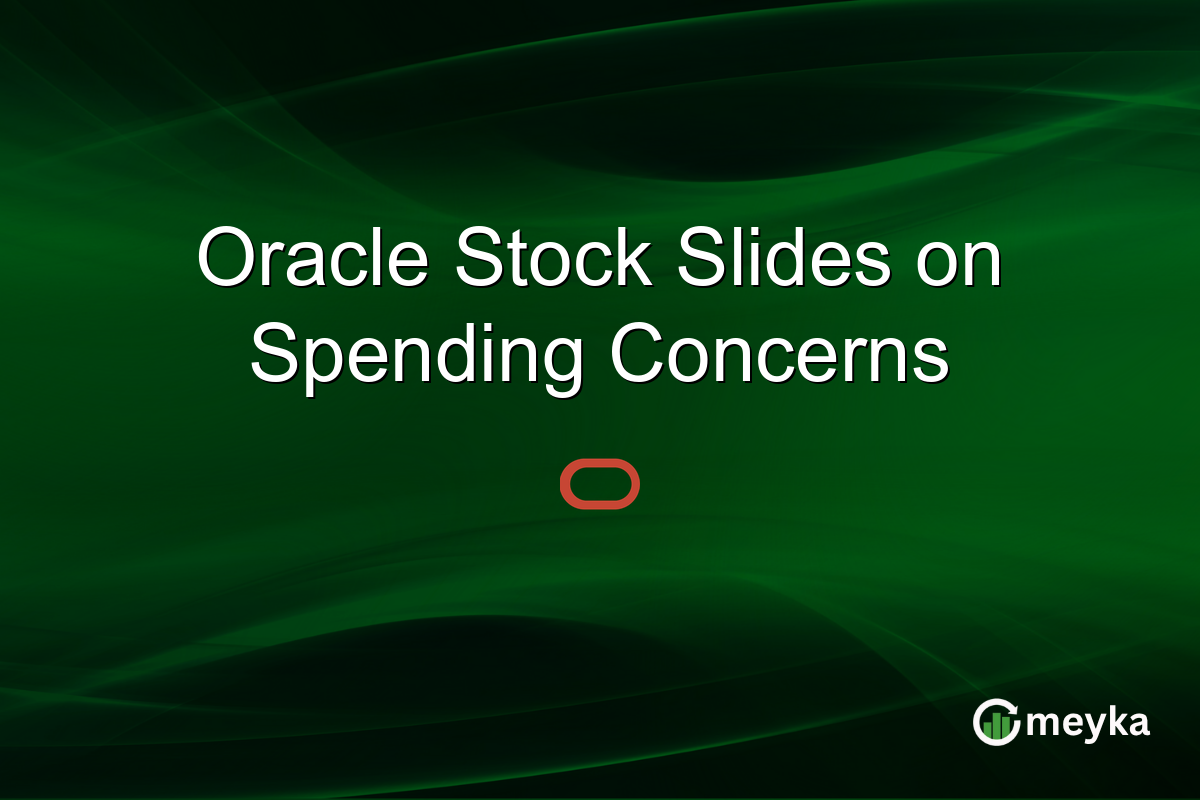 Oracle Stock Slides on Spending Concerns

meyka